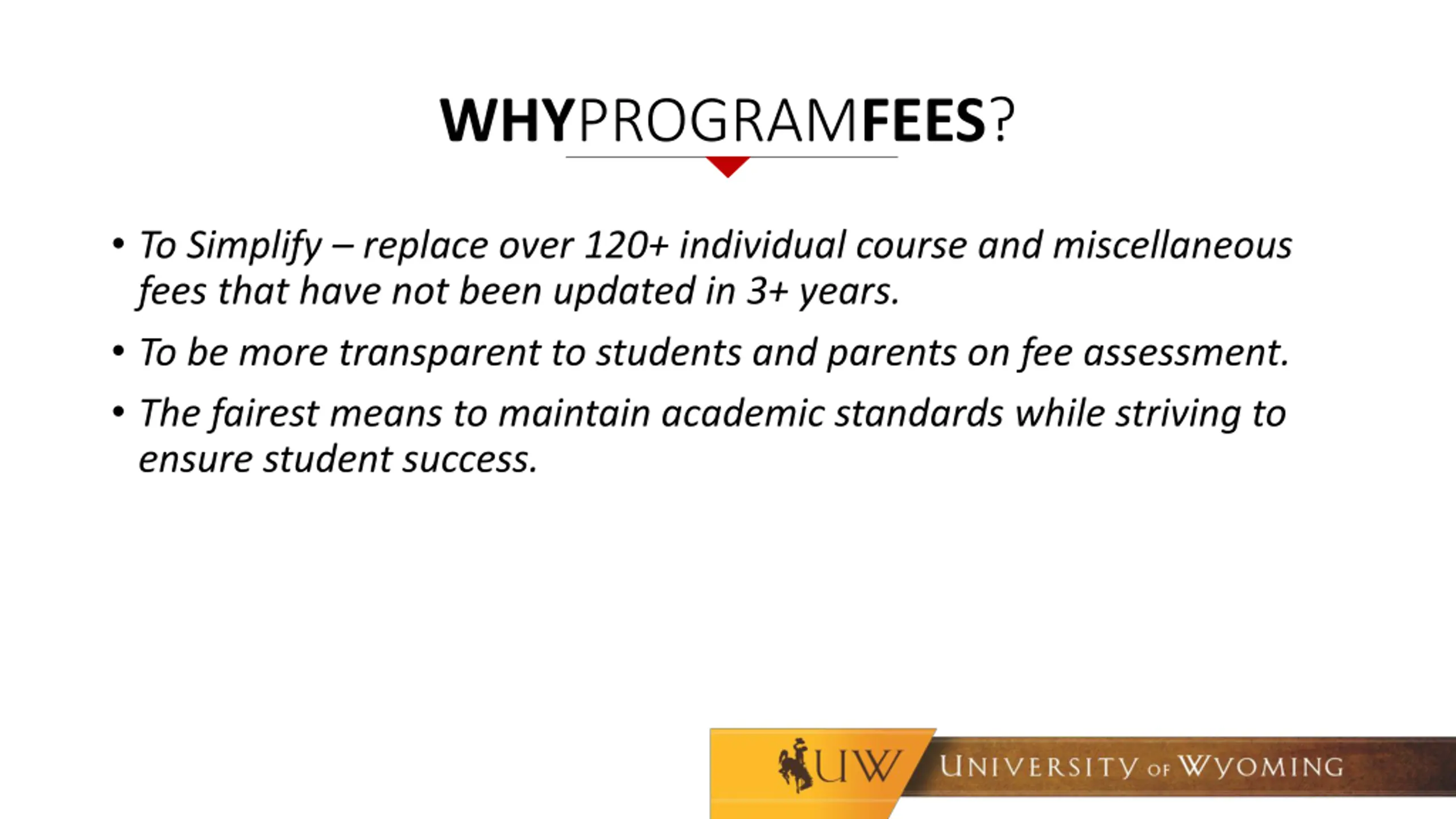 WHYPROGRAMFEES?

• To Simplify – replace over 120+ individual course and miscellaneous fees that have not been updated in 3+ years.

• To be more transparent to students and parents on fee assessment.

• The fairest means to maintain academic standards while striving to ensure student success.

UW UNIVERSITY OF WYOMING